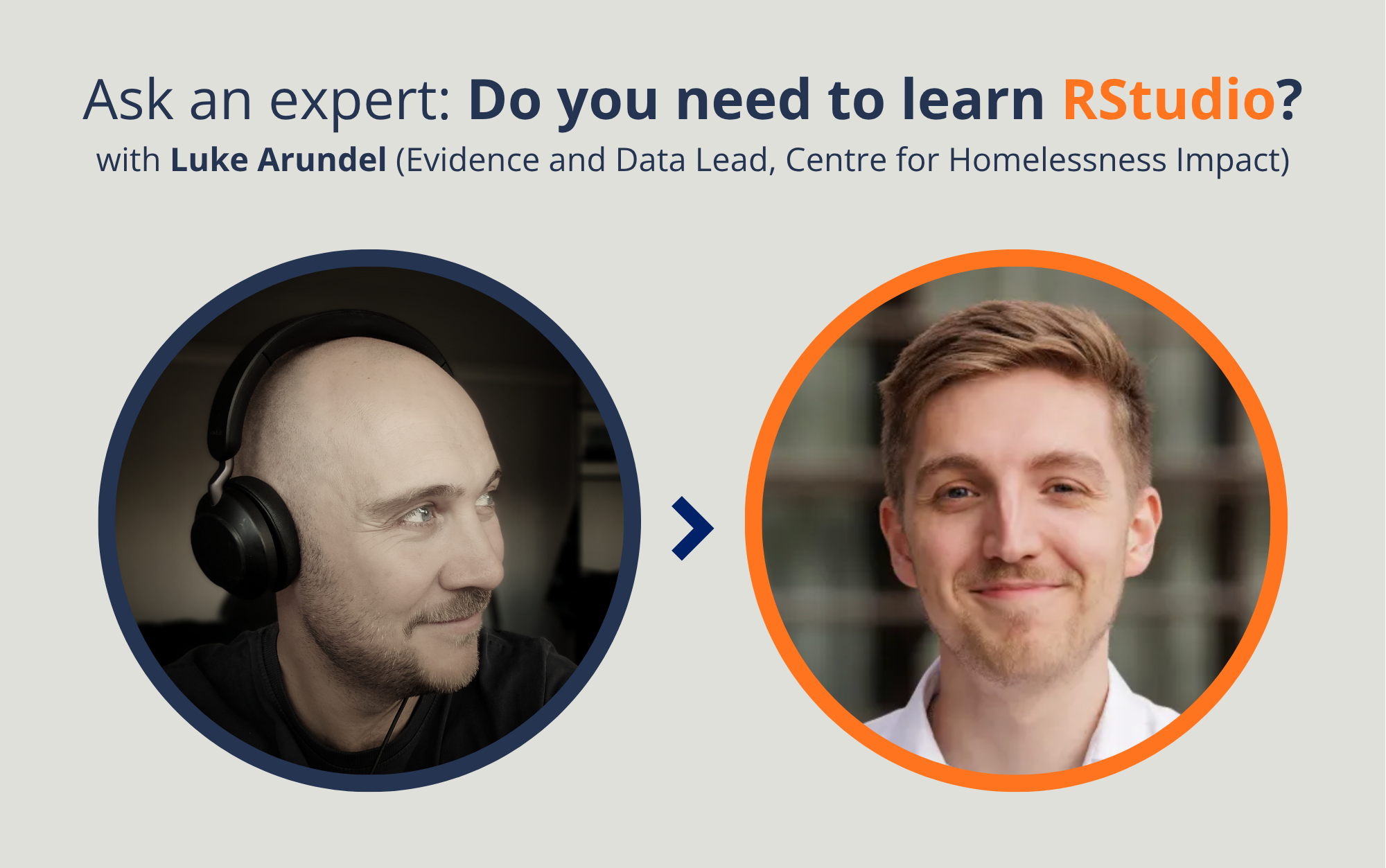 Ask an expert: Do you need to learn RStudio?
with Luke Arundel (Evidence and Data Lead, Centre for Homelessness Impact)